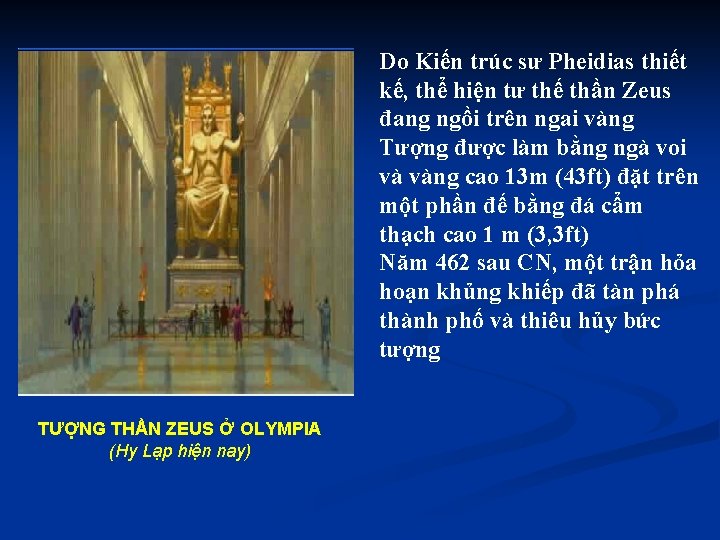 Do Kiến trúc sư Pheidias thiết kế, thể hiện tư thế thần Zeus đang ngồi trên ngai vàng
Tượng được làm bằng ngà voi và vàng cao 13m (43ft) đặt trên một phần đế bằng đá cẩm thạch cao 1 m (3,3ft)
Năm 462 sau CN, một trận hỏa hoạn khủng khiếp đã tàn phá thành phố và thiêu hủy bức tượng

TƯỢNG THẦN ZEUS Ở OLYMPIA
(Hy Lạp hiện nay)